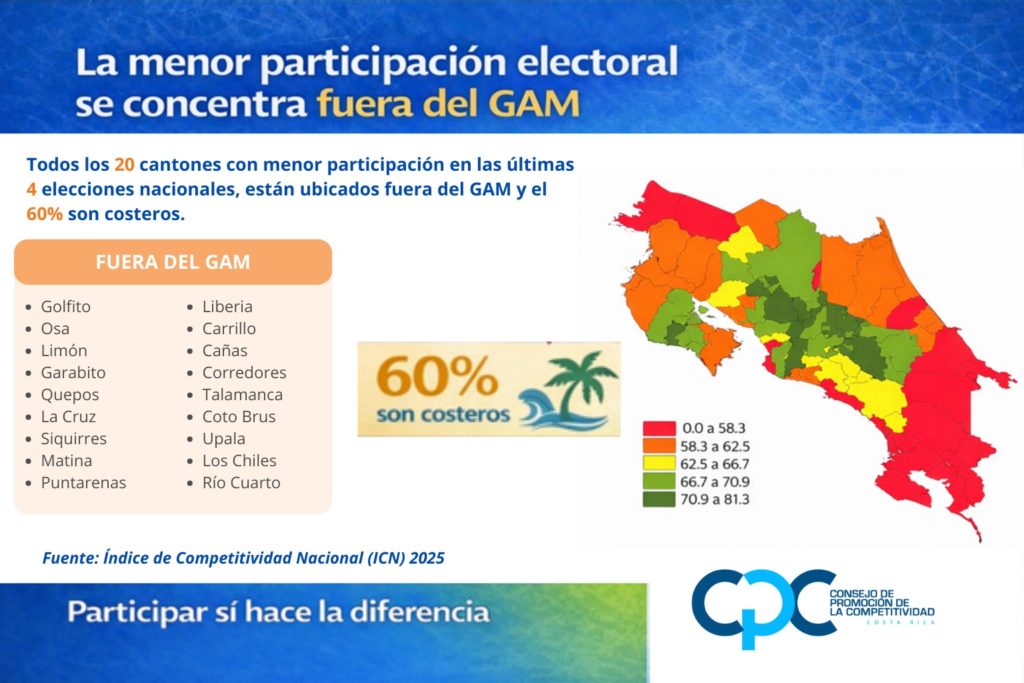 La menor participación electoral se concentra fuera del GAM

Todos los 20 cantones con menor participación en las últimas 4 elecciones nacionales, están ubicados fuera del GAM y el 60% son costeros.

FUERA DEL GAM

- Golfito
- Osa
- Limón
- Garabito
- Quepos
- La Cruz
- Siquirres
- Matina
- Puntarenas

- Liberia
- Carrillo
- Cañas
- Corredores
- Talamanca
- Coto Brus
- Upala
- Los Chiles
- Río Cuarto

60% son costeros

0.0 a 58.3
58.3 a 62.5
62.5 a 66.7
66.7 a 70.9
70.9 a 81.3

Fuente: Índice de Competitividad Nacional (ICN) 2025

Participar sí hace la diferencia

CPC CONSEJO DE PROMOCIÓN DE LA COMPETITIVIDAD COSTA RICA